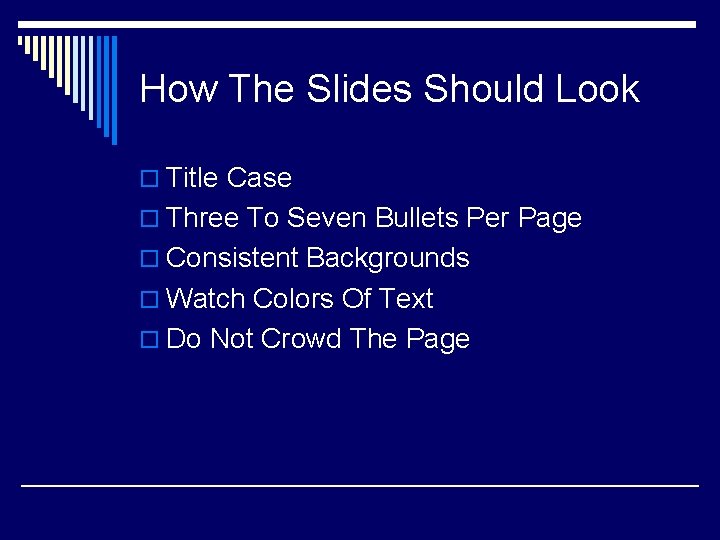 How The Slides Should Look

- Title Case
- Three To Seven Bullets Per Page
- Consistent Backgrounds
- Watch Colors Of Text
- Do Not Crowd The Page